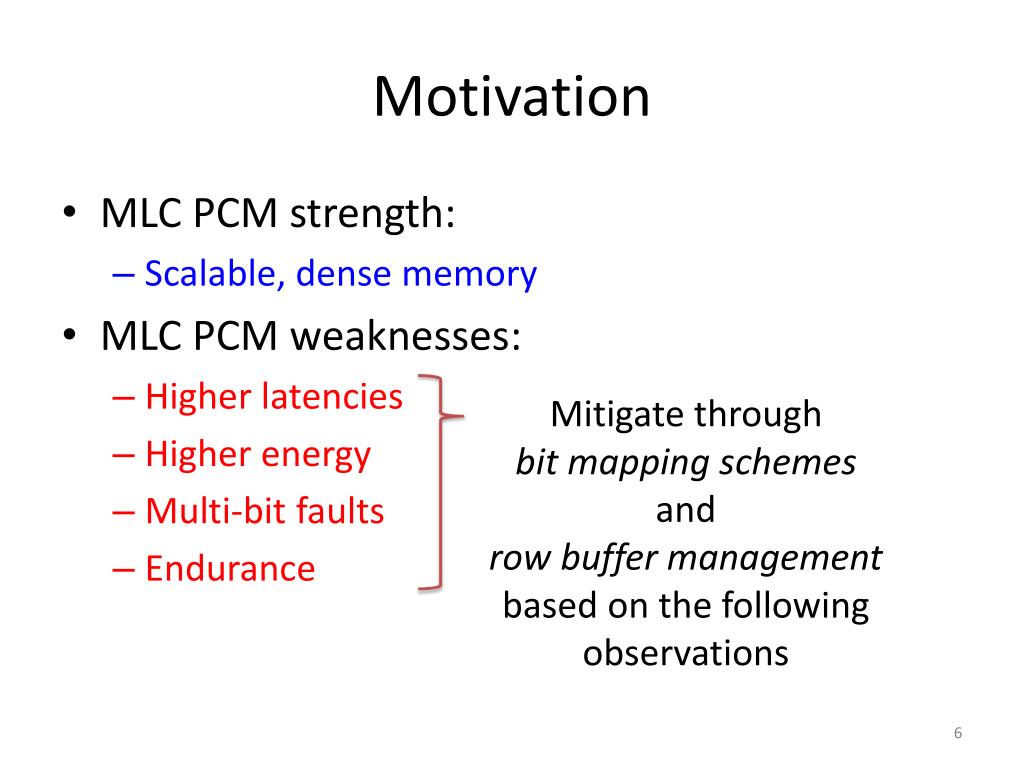 Motivation

• MLC PCM strength:
– Scalable, dense memory
• MLC PCM weaknesses:
– Higher latencies
– Higher energy
– Multi-bit faults
– Endurance

Mitigate through
bit mapping schemes
and
row buffer management
based on the following
observations

6